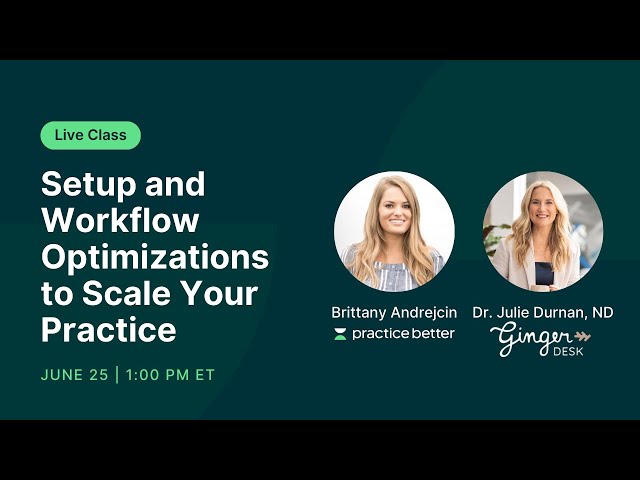 Live Class

Setup and Workflow Optimizations to Scale Your Practice

JUNE 25 | 1:00 PM ET

Brittany Andrejcin
practice better

Dr. Julie Durnan, ND
Ginger
DESK